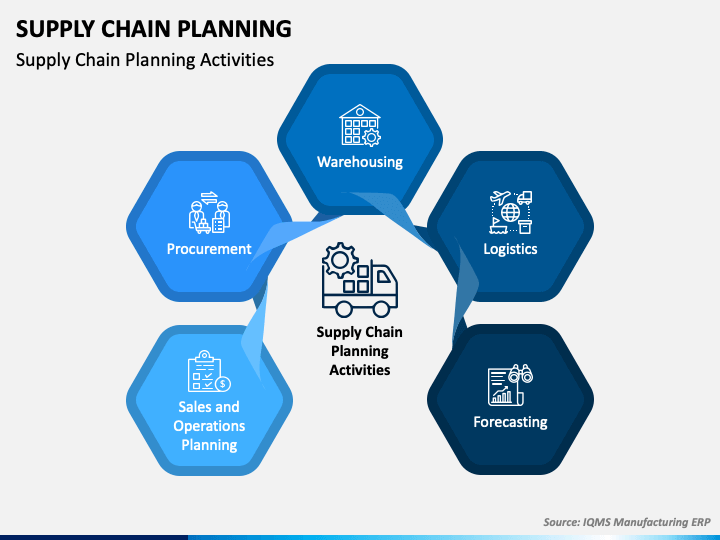 SUPPLY CHAIN PLANNING

Supply Chain Planning Activities

Warehousing

Procurement

Logistics

Supply Chain Planning Activities

Sales and Operations Planning

Forecasting

Source: IQMS Manufacturing ERP